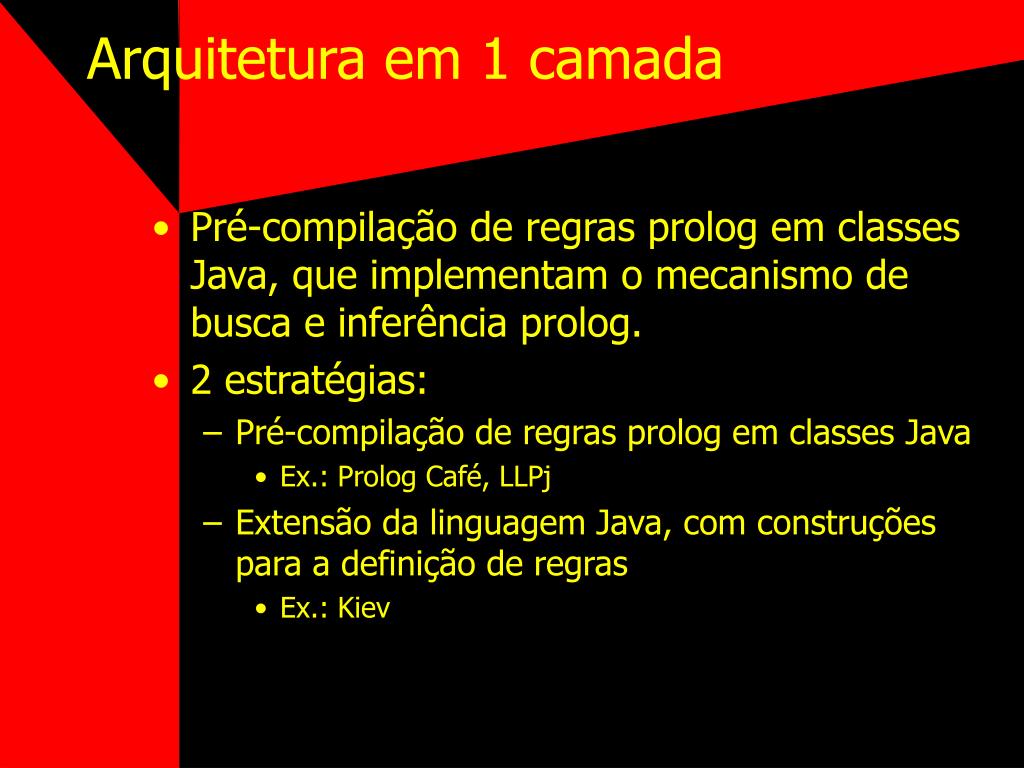 Arquitetura em 1 camada

• Pré-compilação de regras prolog em classes Java, que implementam o mecanismo de busca e inferência prolog.
• 2 estratégias:
– Pré-compilação de regras prolog em classes Java
• Ex.: Prolog Café, LLPj
– Extensão da linguagem Java, com construções para a definição de regras
• Ex.: Kiev